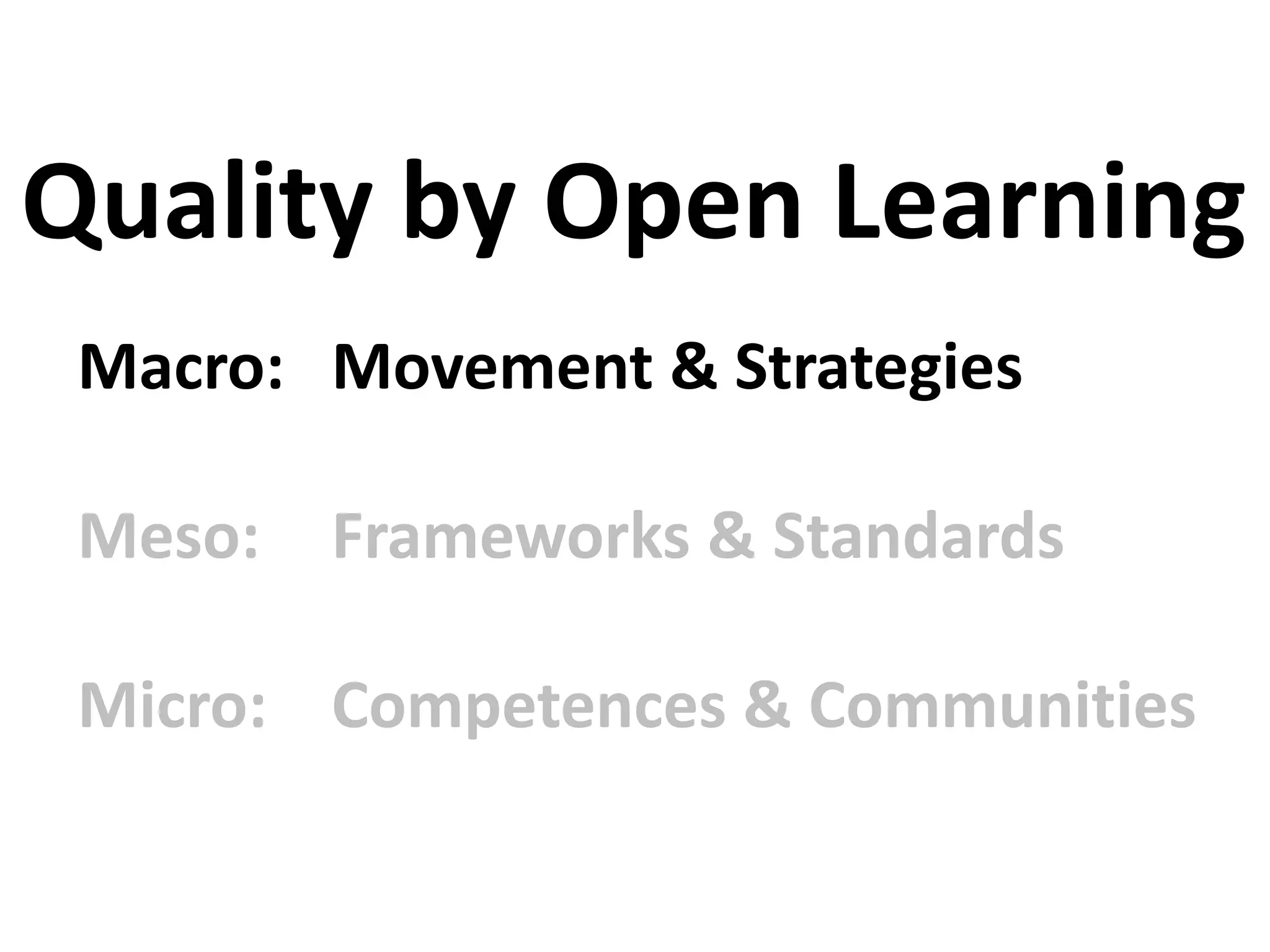 Quality by Open Learning

Macro: Movement & Strategies

Meso: Frameworks & Standards

Micro: Competences & Communities